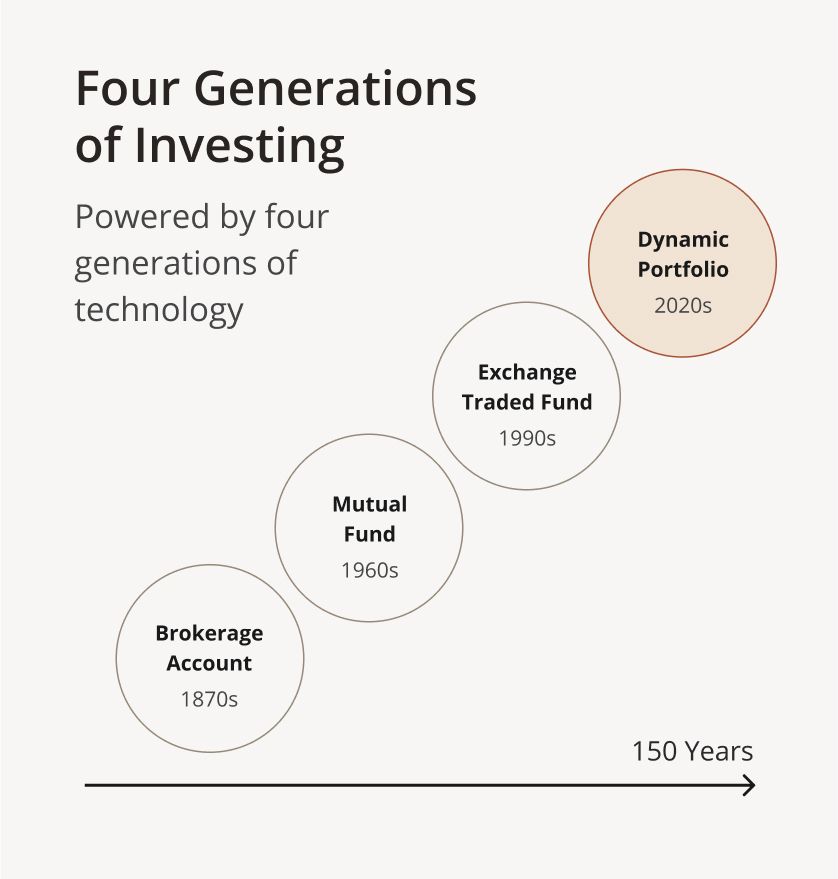 Four Generations of Investing

Powered by four generations of technology

Dynamic Portfolio
2020s

Exchange Traded Fund
1990s

Mutual Fund
1960s

Brokerage Account
1870s

150 Years